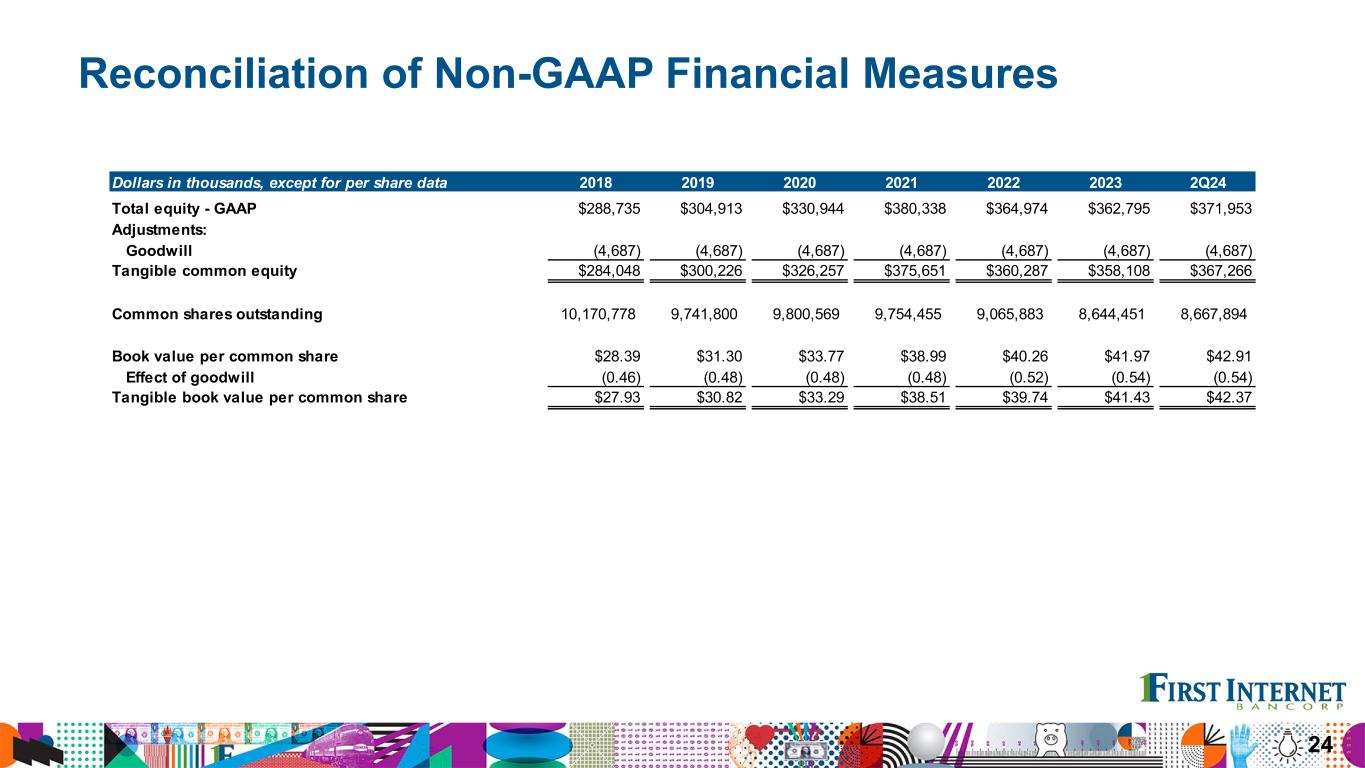 Reconciliation of Non-GAAP Financial Measures

| Dollars in thousands, except for per share data | 2018 | 2019 | 2020 | 2021 | 2022 | 2023 | 2Q24 |
|---|---|---|---|---|---|---|---|
| Total equity - GAAP | \$288,735 | \$304,913 | \$330,944 | \$380,338 | \$364,974 | \$362,795 | \$371,953 |
| Adjustments: | | | | | | | |
| Goodwill | (4,687) | (4,687) | (4,687) | (4,687) | (4,687) | (4,687) | (4,687) |
| Tangible common equity | \$284,048 | \$300,226 | \$326,257 | \$375,651 | \$360,287 | \$358,108 | \$367,266 |
| Common shares outstanding | 10,170,778 | 9,741,800 | 9,800,569 | 9,754,455 | 9,065,883 | 8,644,451 | 8,667,894 |
| Book value per common share | \$28.39 | \$31.30 | \$33.77 | \$38.99 | \$40.26 | \$41.97 | \$42.91 |
| Effect of goodwill | (0.46) | (0.48) | (0.48) | (0.48) | (0.52) | (0.54) | (0.54) |
| Tangible book value per common share | \$27.93 | \$30.82 | \$33.29 | \$38.51 | \$39.74 | \$41.43 | \$42.37 |

FIRST INTERNET
BANCORP

24